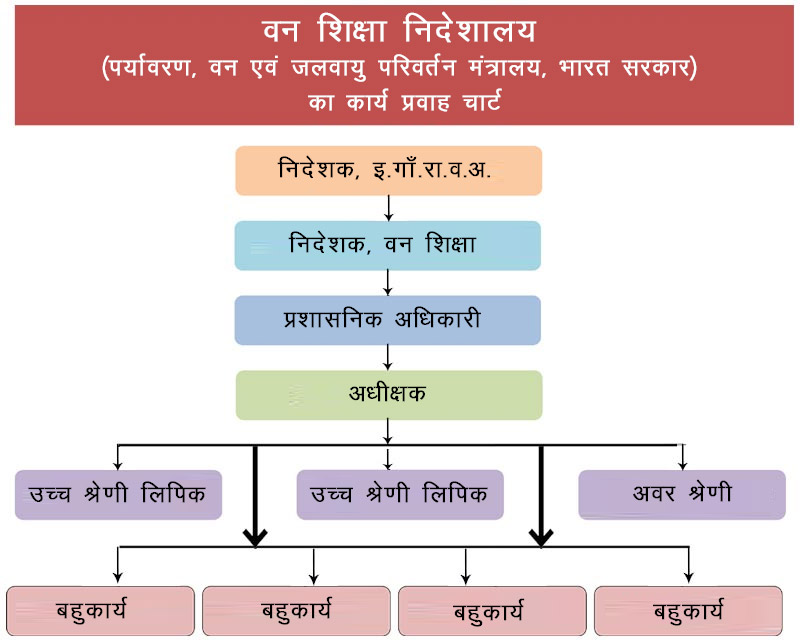 वन शिक्षा निदेशालय
(पर्यावरण, वन एवं जलवायु परिवर्तन मंत्रालय, भारत सरकार)
का कार्य प्रवाह चार्ट

निदेशक, इ.गाँ.रा.व.अ.

निदेशक, वन शिक्षा

प्रशासनिक अधिकारी

अधीक्षक

उच्च श्रेणी लिपिक

उच्च श्रेणी लिपिक

अवर श्रेणी

बहुकार्य

बहुकार्य

बहुकार्य

बहुकार्य